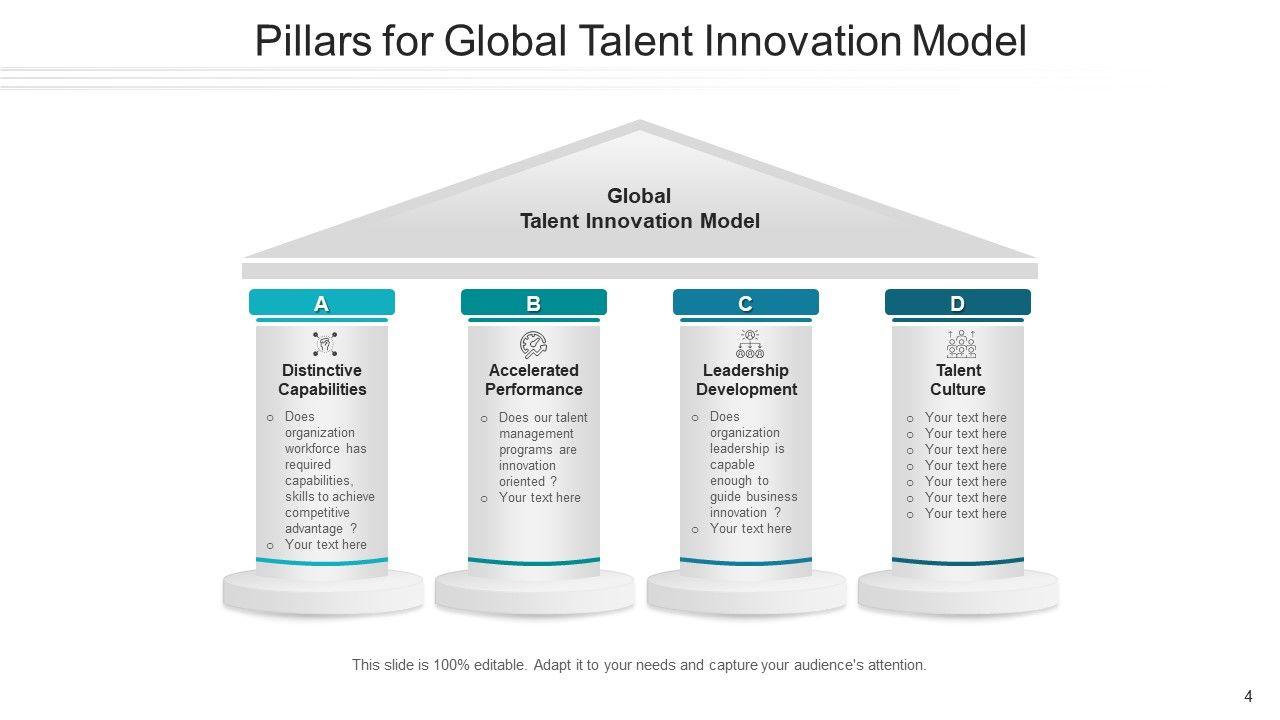 Pillars for Global Talent Innovation Model

Global
Talent Innovation Model

A

Distinctive Capabilities

o Does organization workforce has required capabilities, skills to achieve competitive advantage ?
o Your text here

B

Accelerated Performance

o Does our talent management programs are innovation oriented ?
o Your text here

C

Leadership Development

o Does organization leadership is capable enough to guide business innovation ?
o Your text here

D

Talent Culture

o Your text here
o Your text here
o Your text here
o Your text here
o Your text here
o Your text here
o Your text here

This slide is 100% editable. Adapt it to your needs and capture your audience's attention.

4